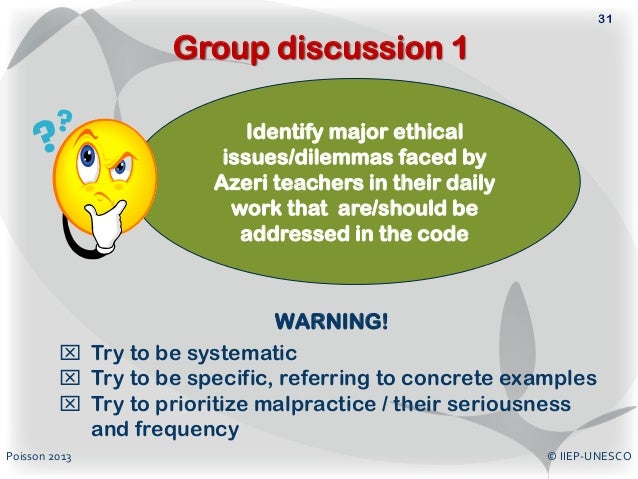 31

Group discussion 1

??

Identify major ethical issues/dilemmas faced by Azeri teachers in their daily work that are/should be addressed in the code

WARNING!

☒ Try to be systematic
☒ Try to be specific, referring to concrete examples
☒ Try to prioritize malpractice / their seriousness and frequency

Poisson 2013

© IIEP-UNESCO